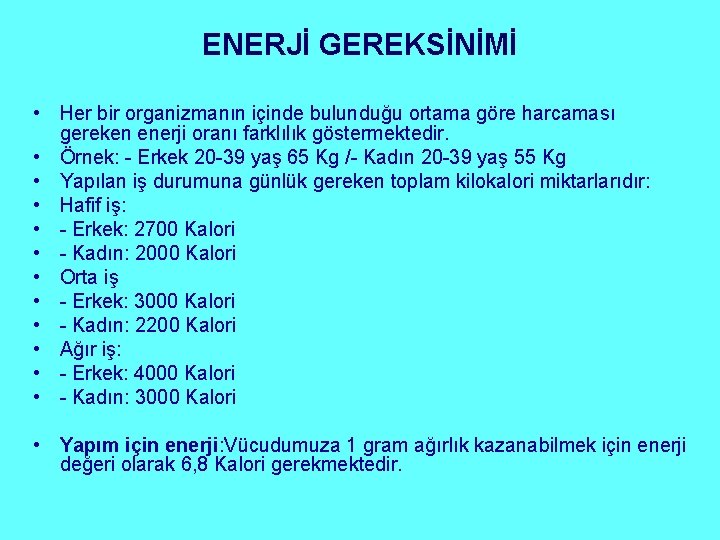 ENERJİ GEREKSİNİMİ

• Her bir organizmanın içinde bulunduğu ortama göre harcaması gereken enerji oranı farklılık göstermektedir.
• Örnek: - Erkek 20-39 yaş 65 Kg /- Kadın 20-39 yaş 55 Kg
• Yapılan iş durumuna günlük gereken toplam kilokalori miktarlarıdır:
• Hafif iş:
• - Erkek: 2700 Kalori
• - Kadın: 2000 Kalori
• Orta iş
• - Erkek: 3000 Kalori
• - Kadın: 2200 Kalori
• Ağır iş:
• - Erkek: 4000 Kalori
• - Kadın: 3000 Kalori

• Yapım için enerji:Vücudumuza 1 gram ağırlık kazanabilmek için enerji değeri olarak 6,8 Kalori gerekmektedir.